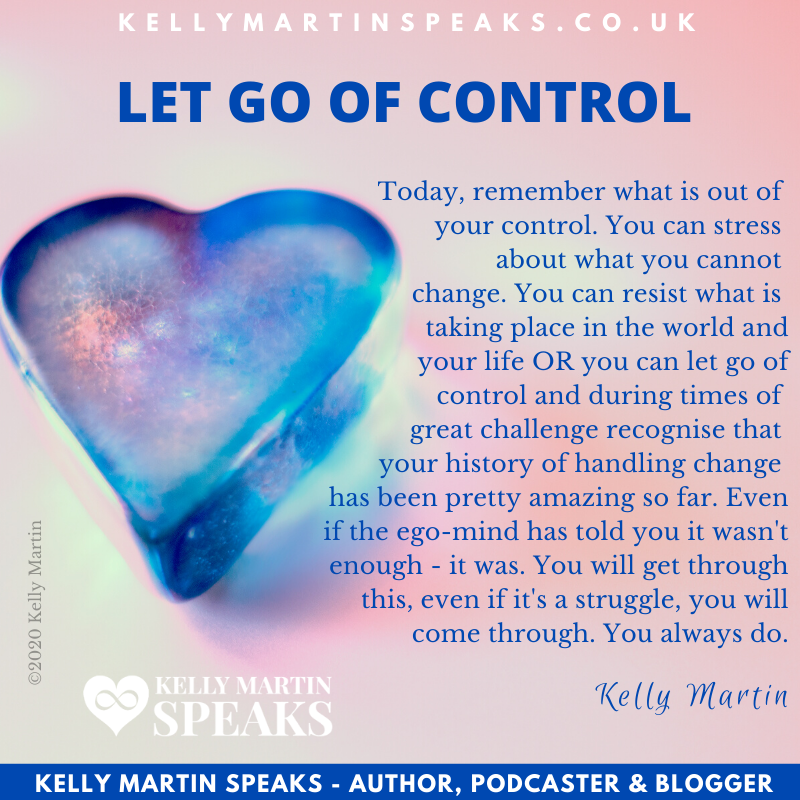 KELLYMARTINSPEAKS.CO.UK

LET GO OF CONTROL

Today, remember what is out of your control. You can stress about what you cannot change. You can resist what is taking place in the world and your life OR you can let go of control and during times of great challenge recognise that your history of handling change has been pretty amazing so far. Even if the ego-mind has told you it wasn't enough - it was. You will get through this, even if it's a struggle, you will come through. You always do.

Kelly Martin

©2020 Kelly Martin

KELLY MARTIN SPEAKS

KELLY MARTIN SPEAKS - AUTHOR, PODCASTER & BLOGGER